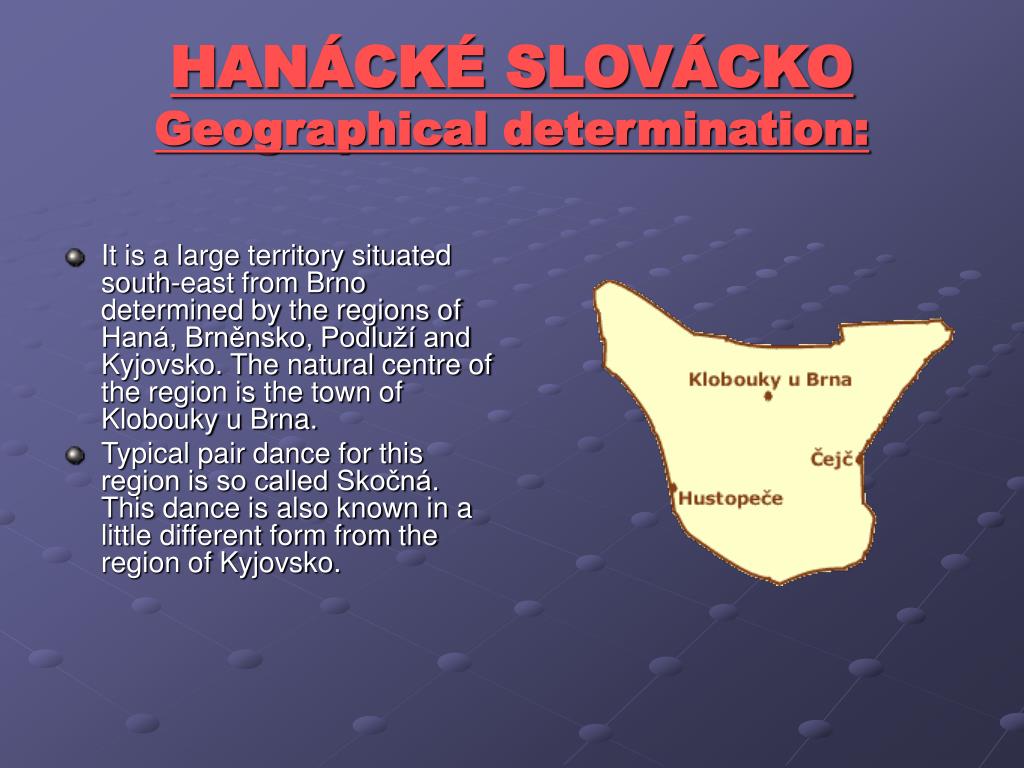 HANÁCKÉ SLOVÁCKO
Geographical determination:

It is a large territory situated south-east from Brno determined by the regions of Haná, Brněnsko, Podluží and Kyjovsko. The natural centre of the region is the town of Klobouky u Brna.

Typical pair dance for this region is so called Skočná. This dance is also known in a little different form from the region of Kyjovsko.

Klobouky u Brna
Čejč
Hustopeče